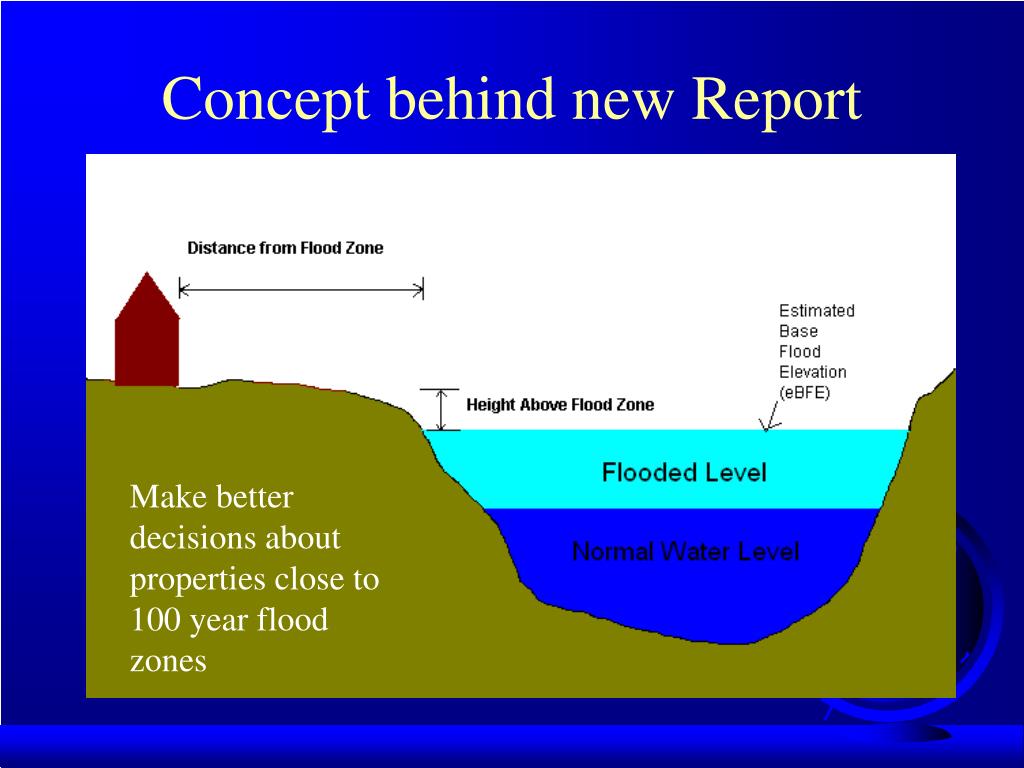 Concept behind new Report

Distance from Flood Zone

Estimated Base Flood Elevation (eBFE)

Height Above Flood Zone

Flooded Level

Normal Water Level

Make better decisions about properties close to 100 year flood zones